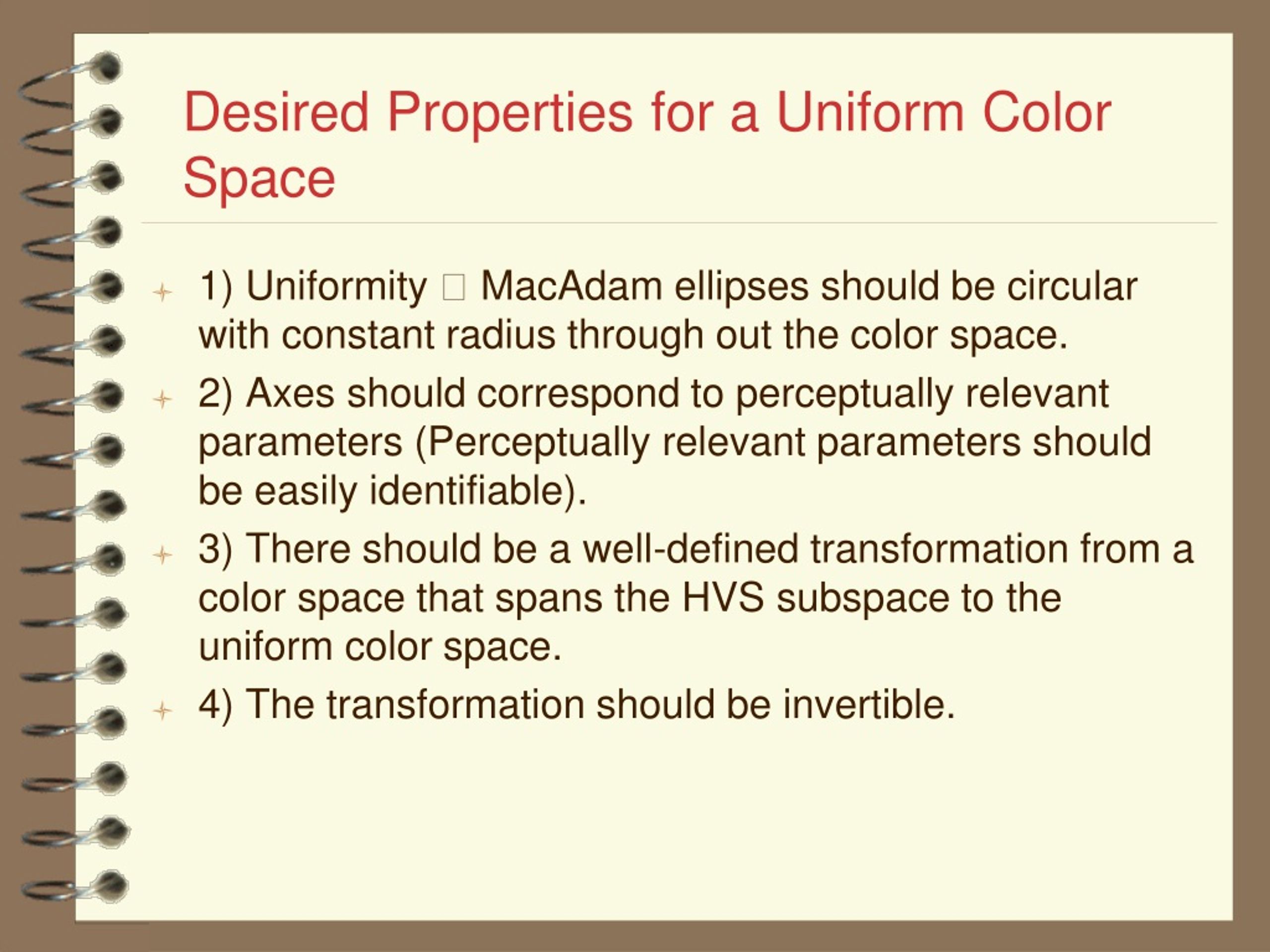 Desired Properties for a Uniform Color Space

1) Uniformity □ MacAdam ellipses should be circular with constant radius through out the color space.

2) Axes should correspond to perceptually relevant parameters (Perceptually relevant parameters should be easily identifiable).

3) There should be a well-defined transformation from a color space that spans the HVS subspace to the uniform color space.

4) The transformation should be invertible.